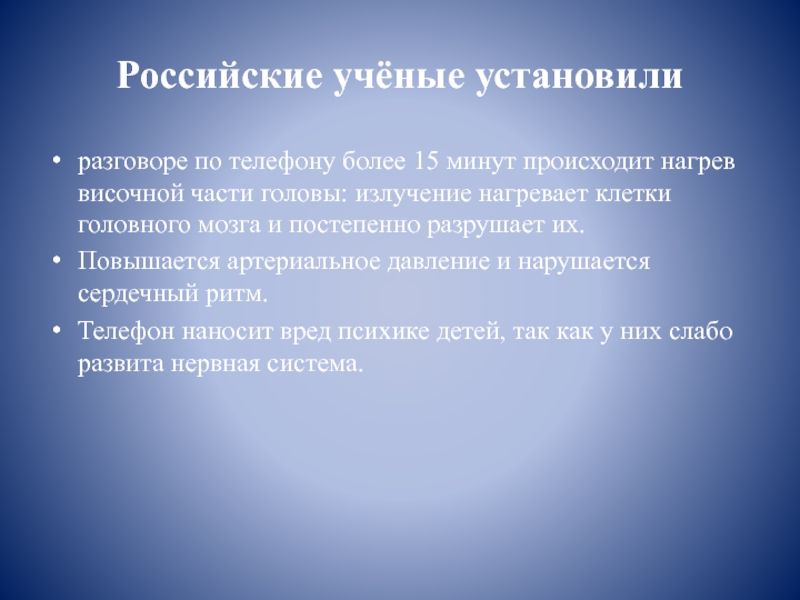 Российские учёные установили

• разговоре по телефону более 15 минут происходит нагрев височной части головы: излучение нагревает клетки головного мозга и постепенно разрушает их.
• Повышается артериальное давление и нарушается сердечный ритм.
• Телефон наносит вред психике детей, так как у них слабо развита нервная система.